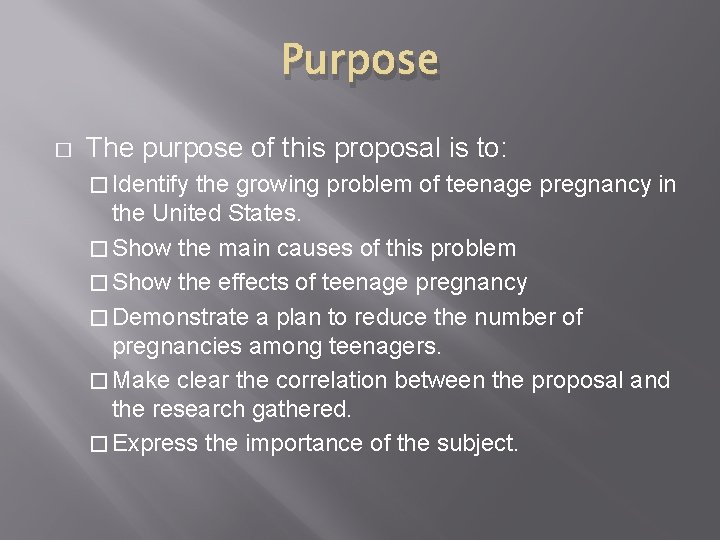 Purpose

□ The purpose of this proposal is to:

□ Identify the growing problem of teenage pregnancy in the United States.

□ Show the main causes of this problem

□ Show the effects of teenage pregnancy

□ Demonstrate a plan to reduce the number of pregnancies among teenagers.

□ Make clear the correlation between the proposal and the research gathered.

□ Express the importance of the subject.